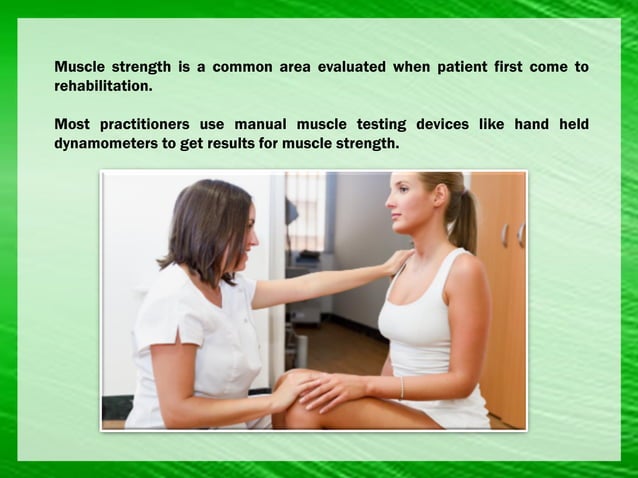 Muscle strength is a common area evaluated when patient first come to rehabilitation.

Most practitioners use manual muscle testing devices like hand held dynamometers to get results for muscle strength.